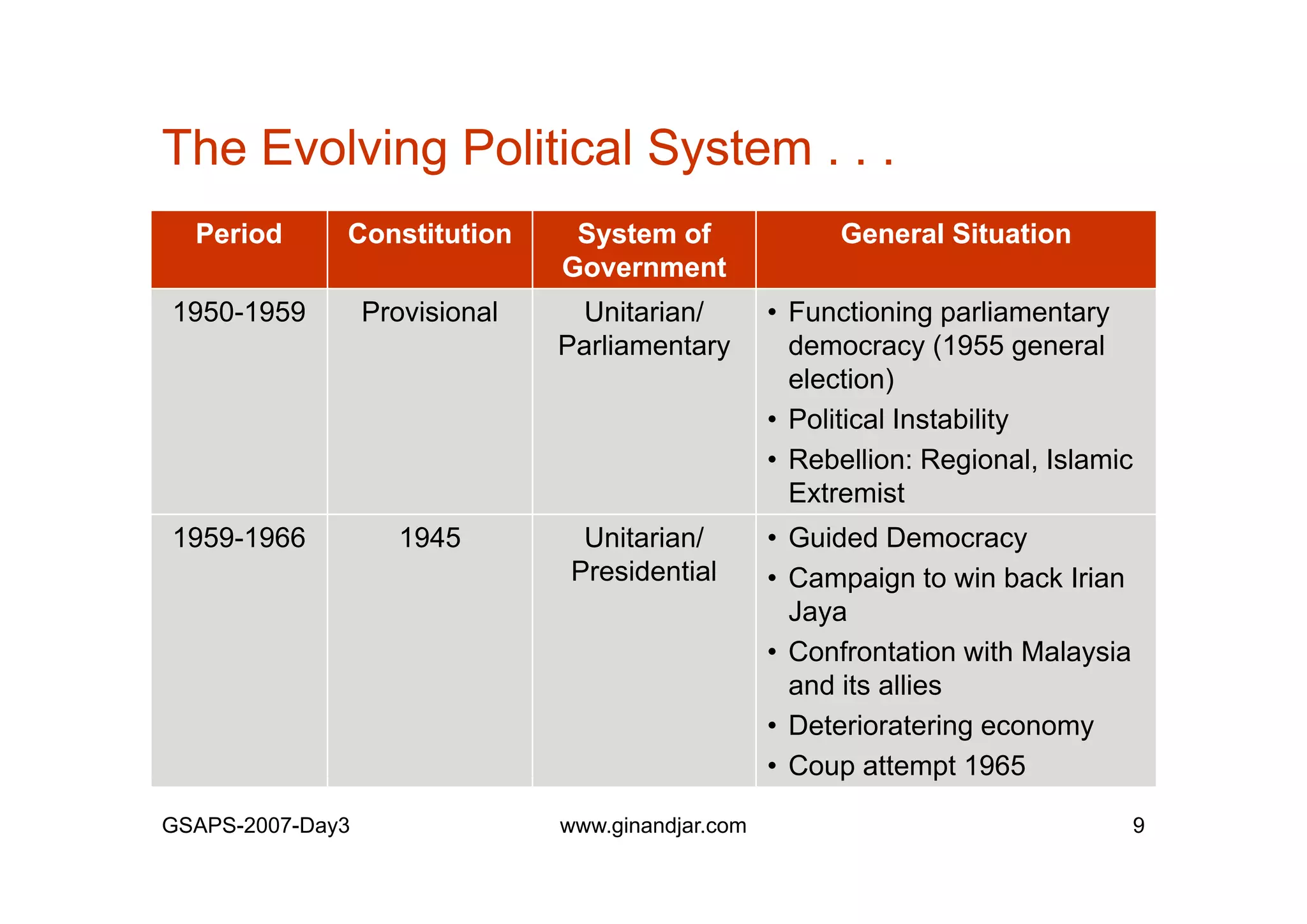 The Evolving Political System . . .

| Period | Constitution | System of Government | General Situation |
|---|---|---|---|
| 1950-1959 | Provisional | Unitarian/ Parliamentary | • Functioning parliamentary democracy (1955 general election) • Political Instability • Rebellion: Regional, Islamic Extremist |
| 1959-1966 | 1945 | Unitarian/ Presidential | • Guided Democracy • Campaign to win back Irian Jaya • Confrontation with Malaysia and its allies • Deterioratering economy • Coup attempt 1965 |

GSAPS-2007-Day3 www.ginandjar.com 9